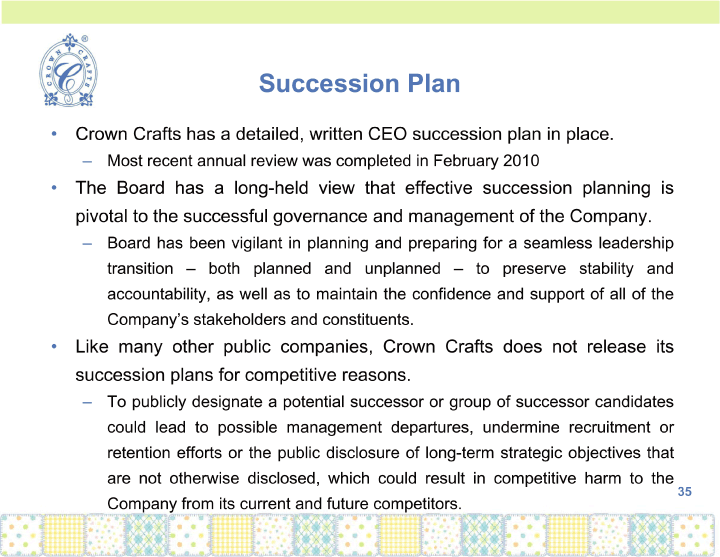 CROWN CRAFTS ®

Succession Plan

• Crown Crafts has a detailed, written CEO succession plan in place.

– Most recent annual review was completed in February 2010

• The Board has a long-held view that effective succession planning is pivotal to the successful governance and management of the Company.

– Board has been vigilant in planning and preparing for a seamless leadership transition – both planned and unplanned – to preserve stability and accountability, as well as to maintain the confidence and support of all of the Company's stakeholders and constituents.

• Like many other public companies, Crown Crafts does not release its succession plans for competitive reasons.

– To publicly designate a potential successor or group of successor candidates could lead to possible management departures, undermine recruitment or retention efforts or the public disclosure of long-term strategic objectives that are not otherwise disclosed, which could result in competitive harm to the Company from its current and future competitors.

35